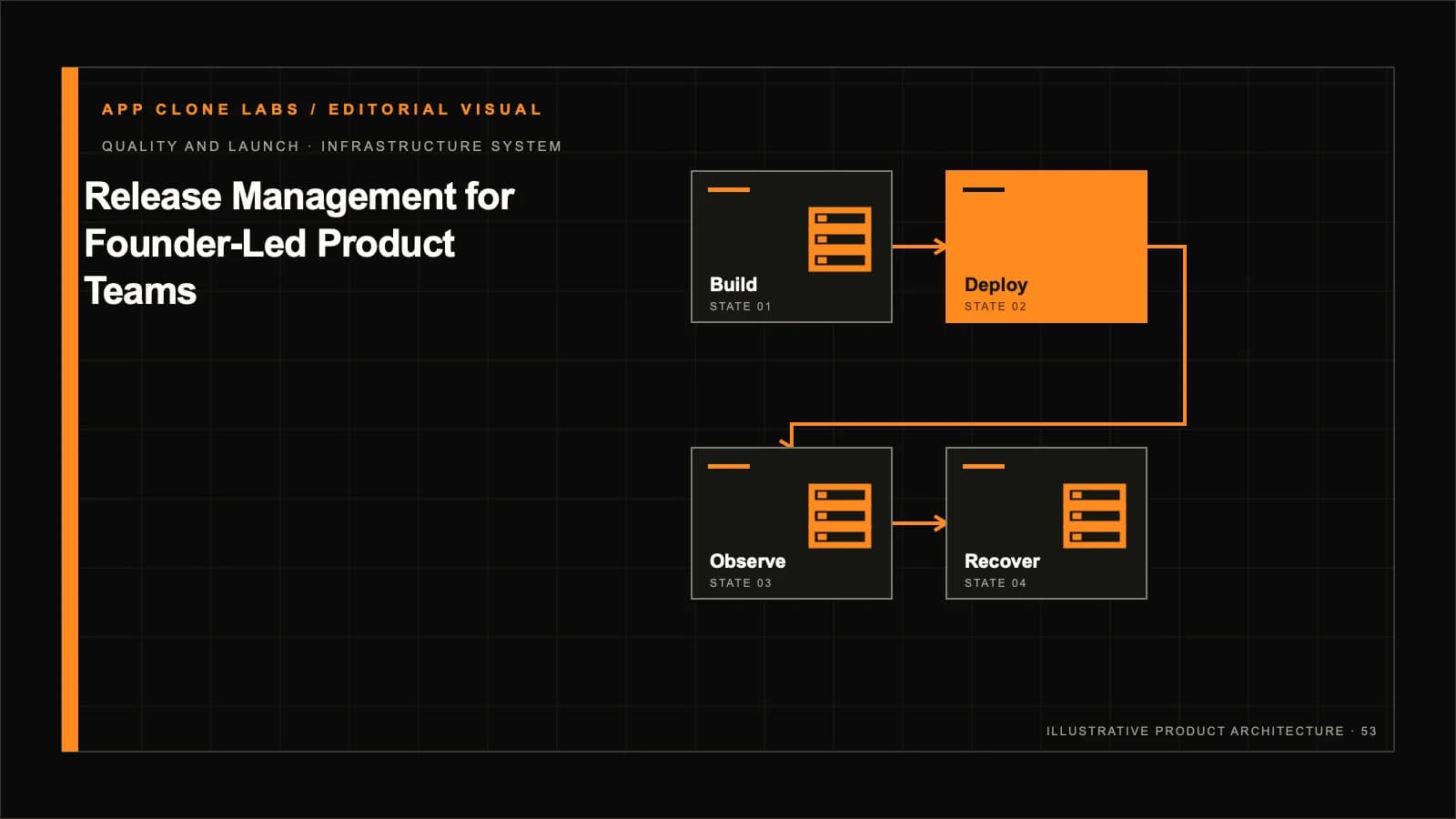 APP CLONE LABS / EDITORIAL VISUAL

QUALITY AND LAUNCH · INFRASTRUCTURE SYSTEM

Release Management for Founder-Led Product Teams

Build
STATE 01

Deploy
STATE 02

Observe
STATE 03

Recover
STATE 04

ILLUSTRATIVE PRODUCT ARCHITECTURE · 53